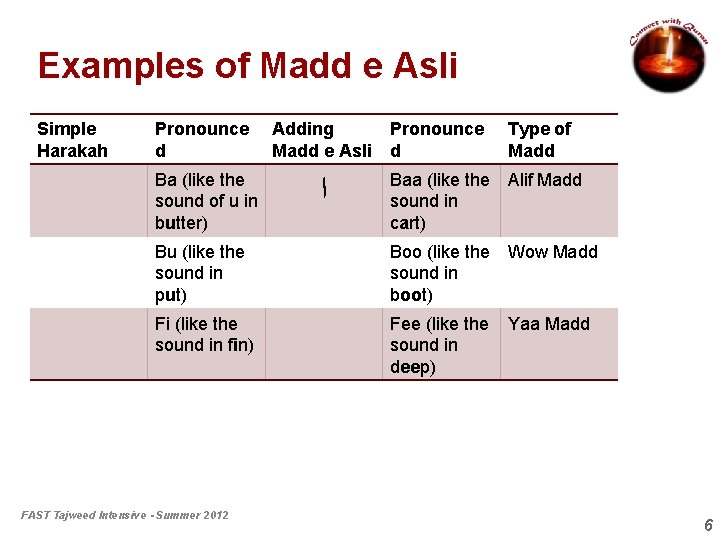 Connect with Quran

Examples of Madd e Asli

| Simple Harakah | Pronounced | Adding Madd e Asli | Pronounced | Type of Madd |
|---|---|---|---|---|
| | Ba (like the sound of u in butter) | ا | Baa (like the sound in cart) | Alif Madd |
| | Bu (like the sound in put) | | Boo (like the sound in boot) | Wow Madd |
| | Fi (like the sound in fin) | | Fee (like the sound in deep) | Yaa Madd |

FAST Tajweed Intensive - Summer 2012

6